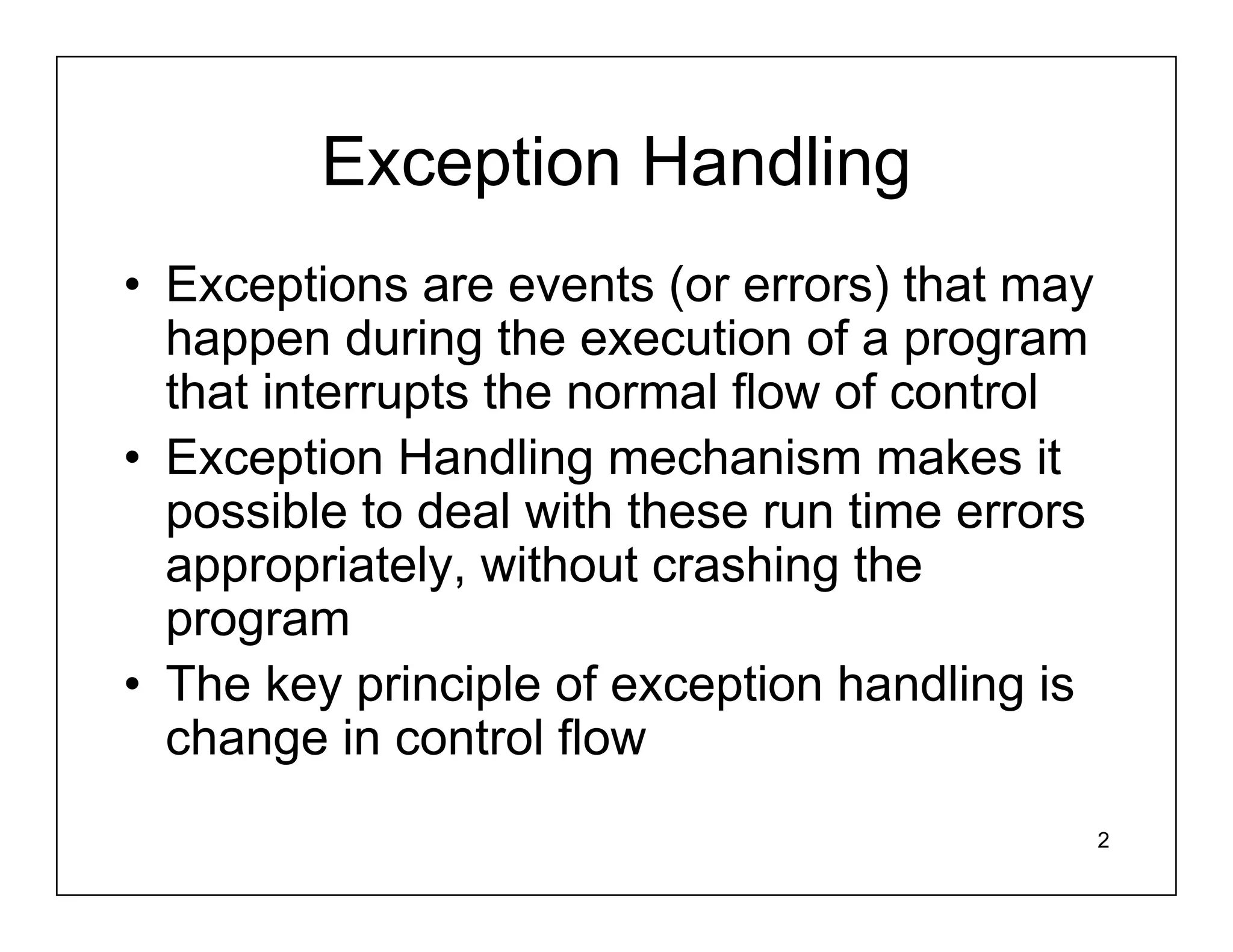 Exception Handling

• Exceptions are events (or errors) that may happen during the execution of a program that interrupts the normal flow of control
• Exception Handling mechanism makes it possible to deal with these run time errors appropriately, without crashing the program
• The key principle of exception handling is change in control flow

2